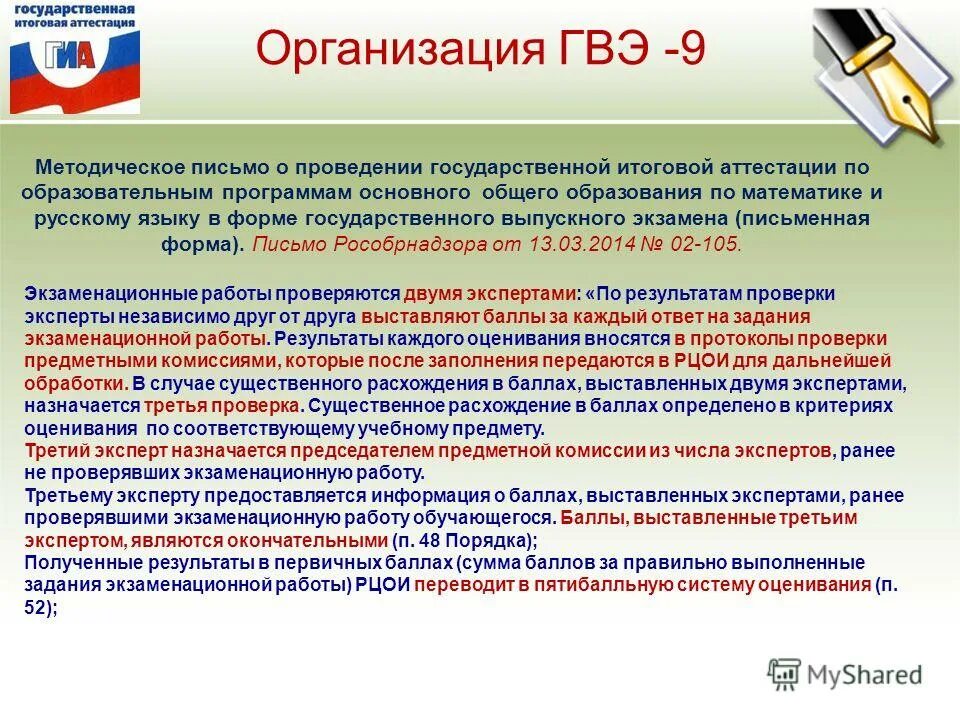 государственная итоговая аттестация

ГИА

Организация ГВЭ -9

Методическое письмо о проведении государственной итоговой аттестации по образовательным программам основного общего образования по математике и русскому языку в форме государственного выпускного экзамена (письменная форма). Письмо Рособрнадзора от 13.03.2014 № 02-105.

Экзаменационные работы проверяются двумя экспертами: «По результатам проверки эксперты независимо друг от друга выставляют баллы за каждый ответ на задания экзаменационной работы. Результаты каждого оценивания вносятся в протоколы проверки предметными комиссиями, которые после заполнения передаются в РЦОИ для дальнейшей обработки. В случае существенного расхождения в баллах, выставленных двумя экспертами, назначается третья проверка. Существенное расхождение в баллах определено в критериях оценивания по соответствующему учебному предмету.
Третий эксперт назначается председателем предметной комиссии из числа экспертов, ранее не проверявших экзаменационную работу.
Третьему эксперту предоставляется информация о баллах, выставленных экспертами, ранее проверявшими экзаменационную работу обучающегося. Баллы, выставленные третьим экспертом, являются окончательными (п. 48 Порядка);
Полученные результаты в первичных баллах (сумма баллов за правильно выполненные задания экзаменационной работы) РЦОИ переводит в пятибалльную систему оценивания (п. 52);

MyShared